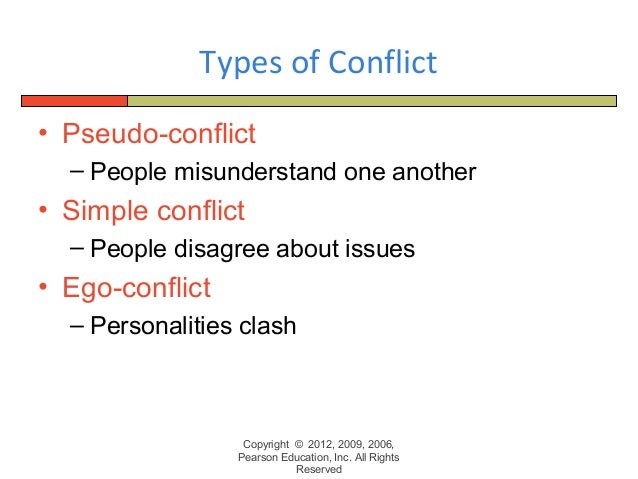 Types of Conflict

• Pseudo-conflict
– People misunderstand one another
• Simple conflict
– People disagree about issues
• Ego-conflict
– Personalities clash

Copyright © 2012, 2009, 2006, Pearson Education, Inc. All Rights Reserved